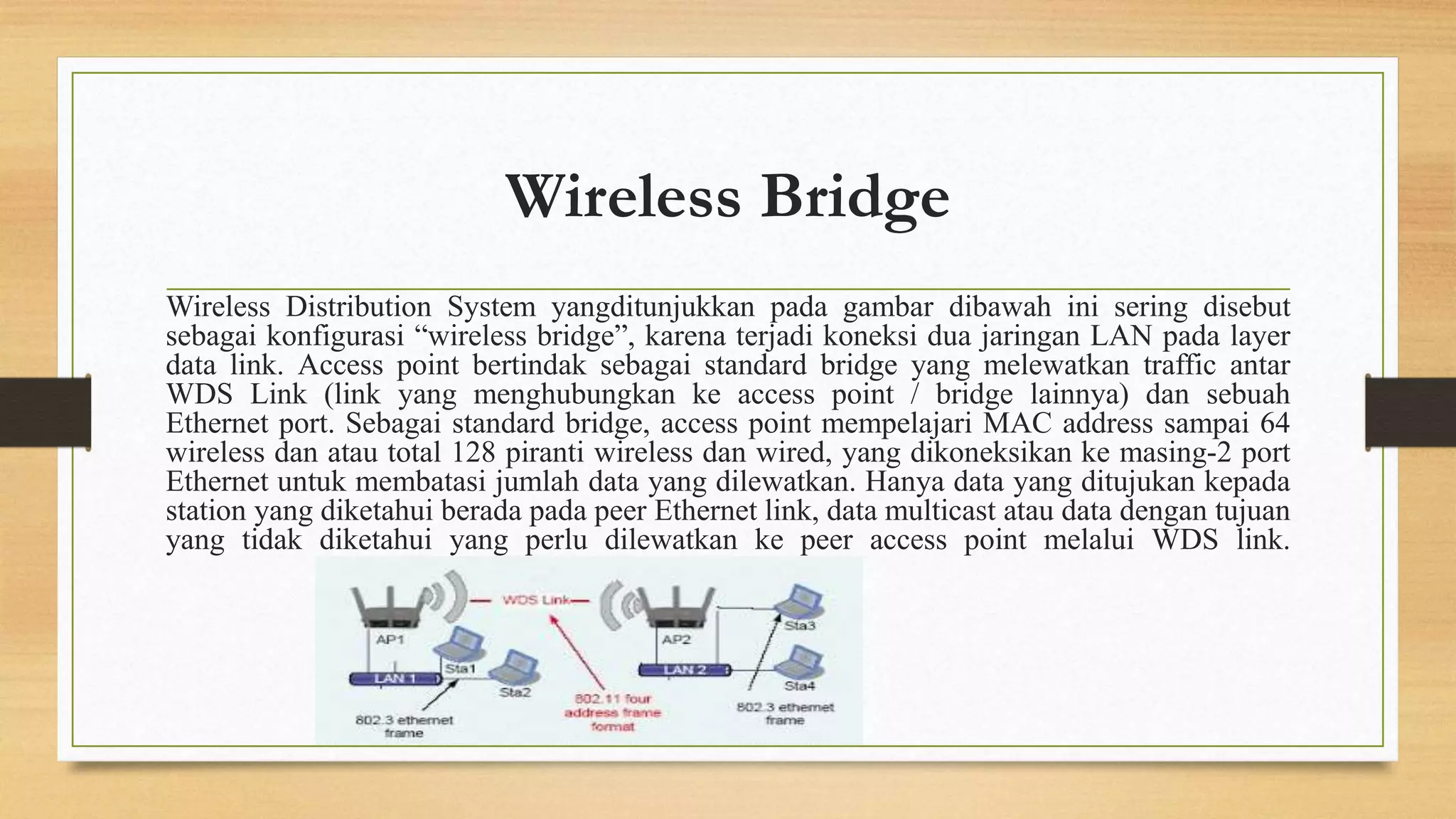 Wireless Bridge

Wireless Distribution System yangditunjukkan pada gambar dibawah ini sering disebut sebagai konfigurasi “wireless bridge”, karena terjadi koneksi dua jaringan LAN pada layer data link. Access point bertindak sebagai standard bridge yang melewatkan traffic antar WDS Link (link yang menghubungkan ke access point / bridge lainnya) dan sebuah Ethernet port. Sebagai standard bridge, access point mempelajari MAC address sampai 64 wireless dan atau total 128 piranti wireless dan wired, yang dikoneksikan ke masing-2 port Ethernet untuk membatasi jumlah data yang dilewatkan. Hanya data yang ditujukan kepada station yang diketahui berada pada peer Ethernet link, data multicast atau data dengan tujuan yang tidak diketahui yang perlu dilewatkan ke peer access point melalui WDS link.

WDS Link
AP1
Sta1
LAN 1
Sta2
802.3 ethernet frame
802.11 four address frame format
AP2
Sta3
LAN 2
Sta4
802.3 ethernet frame